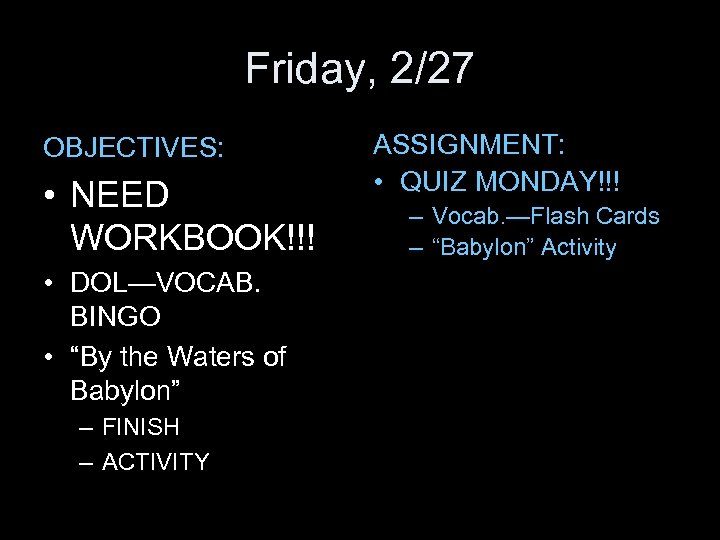 Friday, 2/27

OBJECTIVES:

• NEED WORKBOOK!!!
• DOL—VOCAB. BINGO
• “By the Waters of Babylon”
– FINISH
– ACTIVITY

ASSIGNMENT:

• QUIZ MONDAY!!!
– Vocab.—Flash Cards
– “Babylon” Activity